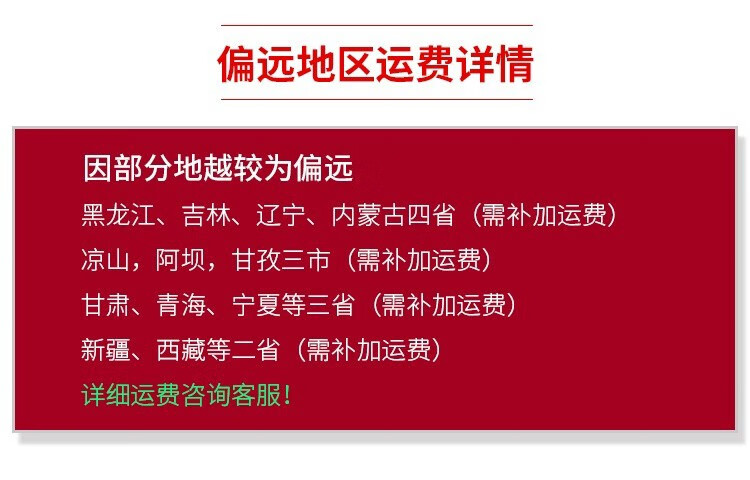 偏远地区运费详情

因部分地越较为偏远
黑龙江、吉林、辽宁、内蒙古四省（需补加运费）
凉山，阿坝，甘孜三市（需补加运费）
甘肃、青海、宁夏等三省（需补加运费）
新疆、西藏等二省（需补加运费）
详细运费咨询客服！